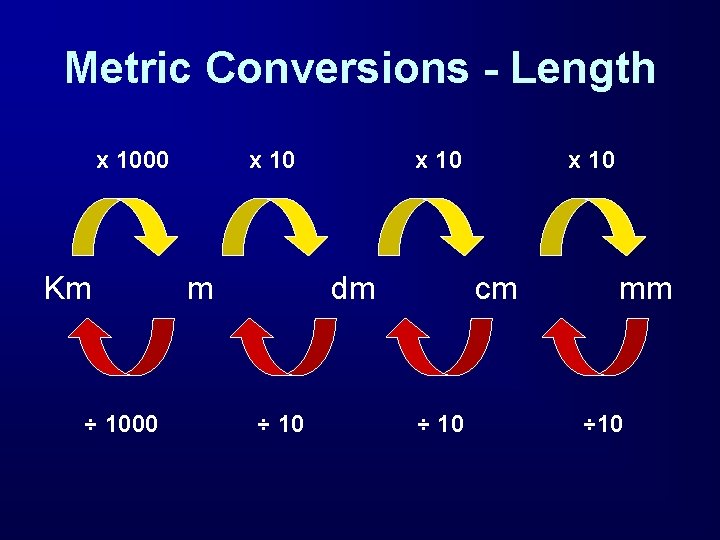 Metric Conversions - Length

x 1000 x 10 x 10 x 10

Km m dm cm mm

÷ 1000 ÷ 10 ÷ 10 ÷10